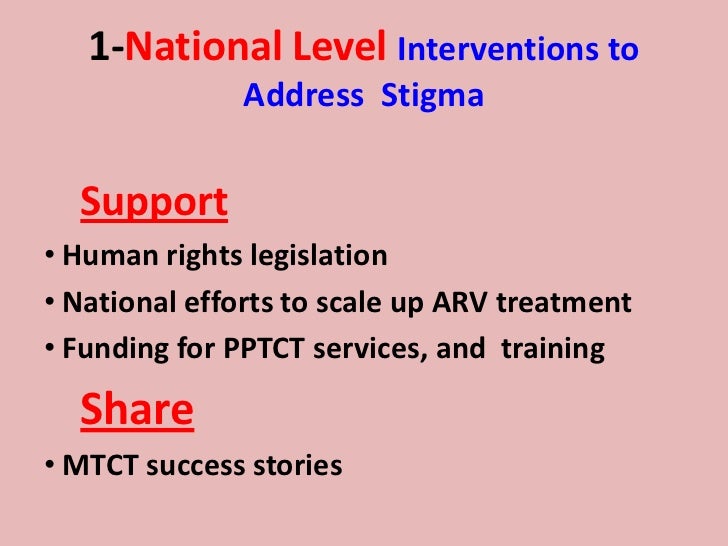 1-National Level Interventions to Address Stigma

Support

• Human rights legislation
• National efforts to scale up ARV treatment
• Funding for PPTCT services, and training

Share

• MTCT success stories